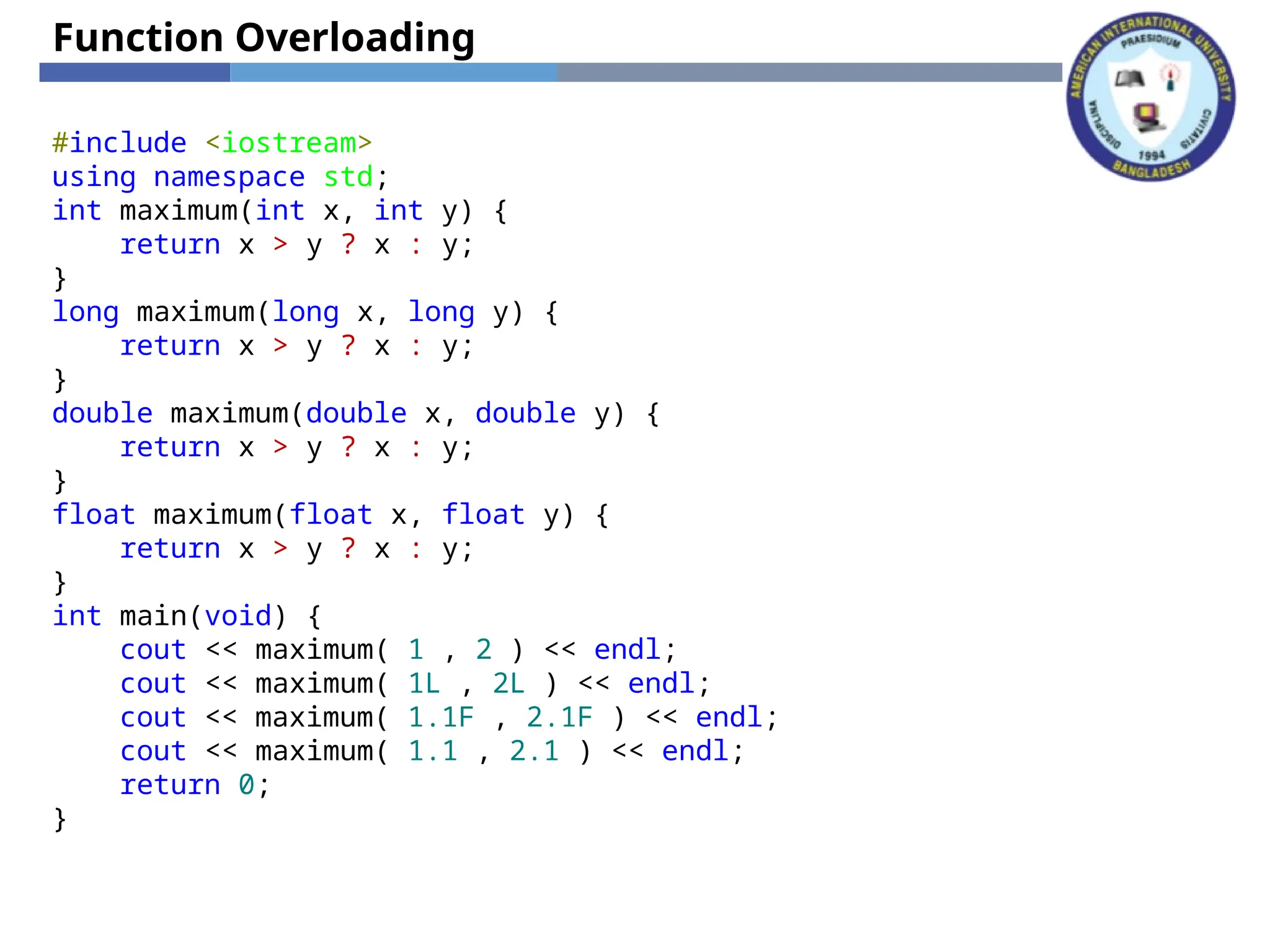 Function Overloading

AMERICAN INTERNATIONAL UNIVERSITY
PRAESIDIUM
DISCIPLINA
CIVITATIS
1994
BANGLADESH

#include <iostream>
using namespace std;
int maximum(int x, int y) {
    return x > y ? x : y;
}
long maximum(long x, long y) {
    return x > y ? x : y;
}
double maximum(double x, double y) {
    return x > y ? x : y;
}
float maximum(float x, float y) {
    return x > y ? x : y;
}
int main(void) {
    cout << maximum( 1 , 2 ) << endl;
    cout << maximum( 1L , 2L ) << endl;
    cout << maximum( 1.1F , 2.1F ) << endl;
    cout << maximum( 1.1 , 2.1 ) << endl;
    return 0;
}